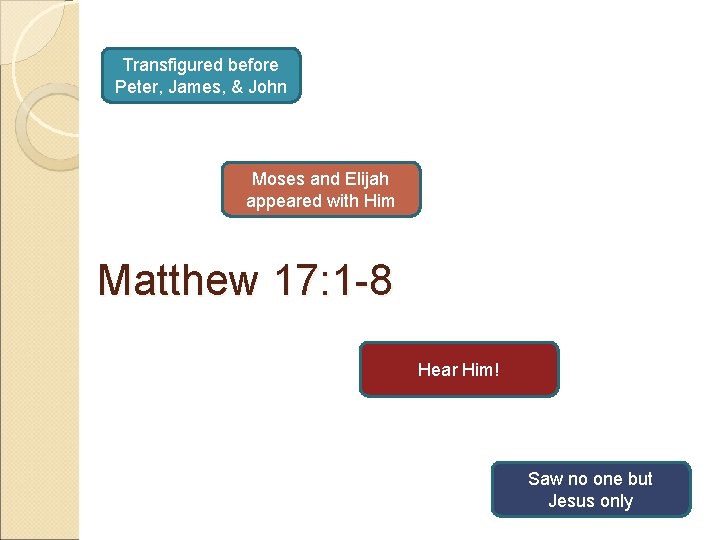 Transfigured before Peter, James, & John

Moses and Elijah appeared with Him

Matthew 17:1-8

Hear Him!

Saw no one but Jesus only